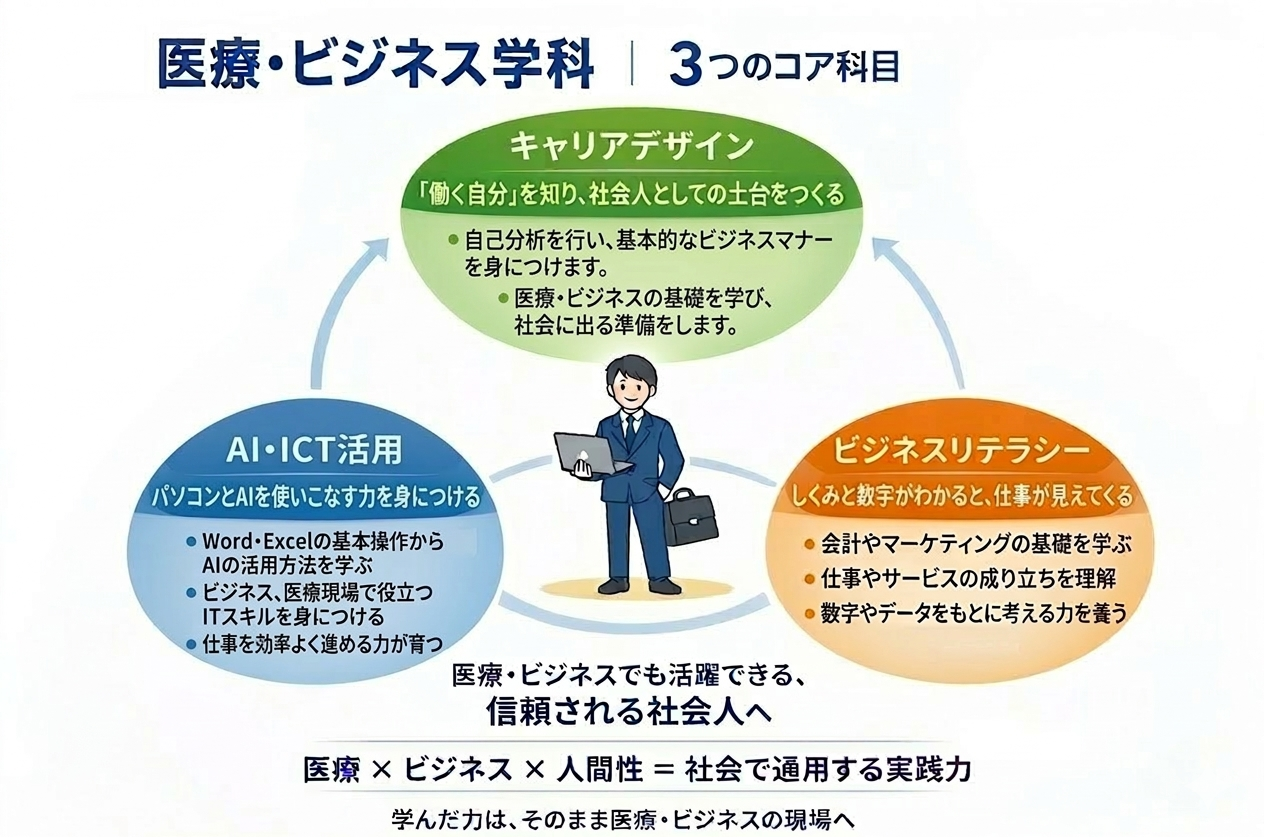 医療・ビジネス学科 | 3つのコア科目

キャリアデザイン
「働く自分」を知り、社会人としての土台をつくる
● 自己分析を行い、基本的なビジネスマナーを身につけます。
● 医療・ビジネスの基礎を学び、社会に出る準備をします。

AI・ICT活用
パソコンとAIを使いこなす力を身につける
● Word・Excelの基本操作からAIの活用方法を学ぶ
● ビジネス、医療現場で役立つITスキルを身につける
● 仕事を効率よく進める力が育つ

ビジネスリテラシー
しくみと数字がわかると、仕事が見えてくる
● 会計やマーケティングの基礎を学ぶ
● 仕事やサービスの成り立ちを理解
● 数字やデータをもとに考える力を養う

医療・ビジネスでも活躍できる、
信頼される社会人へ

医療 × ビジネス × 人間性 = 社会で通用する実践力

学んだ力は、そのまま医療・ビジネスの現場へ